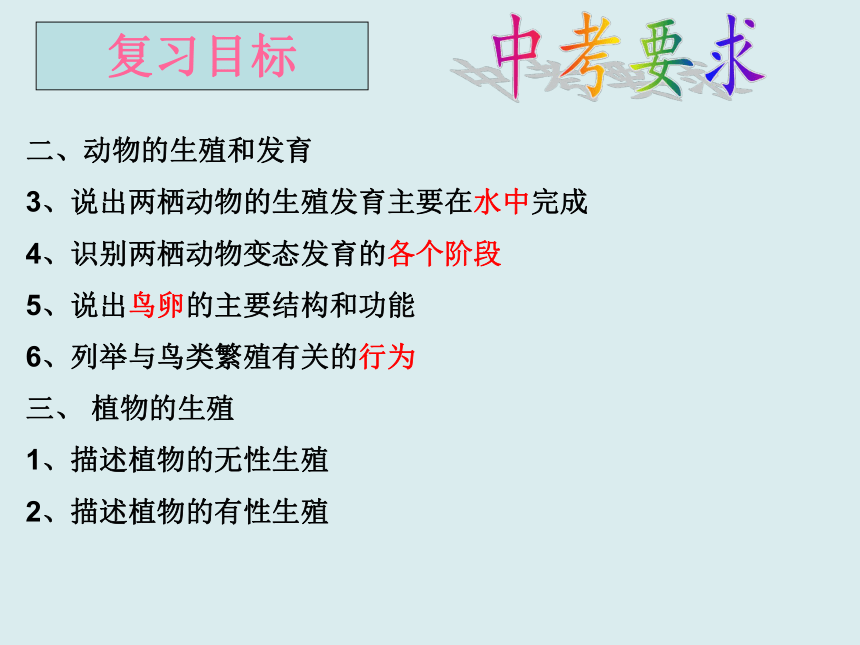 复习目标

中考要求

二、动物的生殖和发育

3、说出两栖动物的生殖发育主要在水中完成

4、识别两栖动物变态发育的各个阶段

5、说出鸟卵的主要结构和功能

6、列举与鸟类繁殖有关的行为

三、 植物的生殖

1、描述植物的无性生殖

2、描述植物的有性生殖